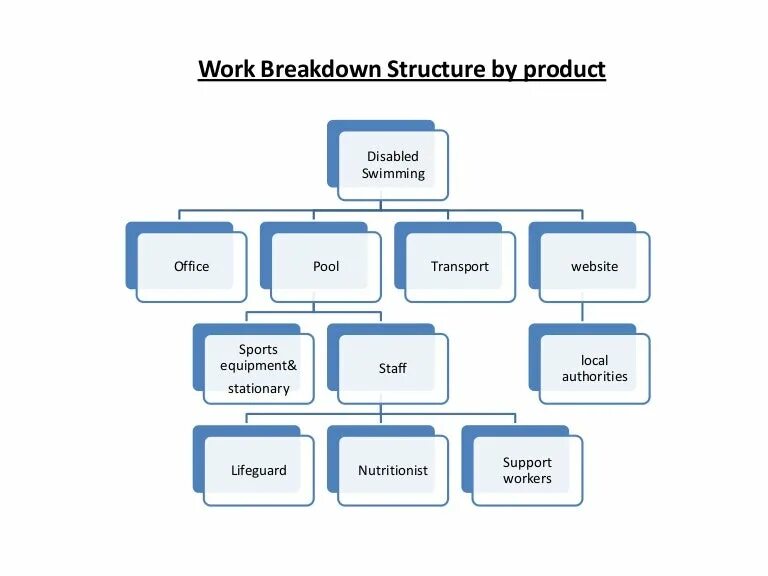 Work Breakdown Structure by product

Disabled Swimming

Office

Pool

Transport

website

Sports equipment& stationary

Staff

local authorities

Lifeguard

Nutritionist

Support workers